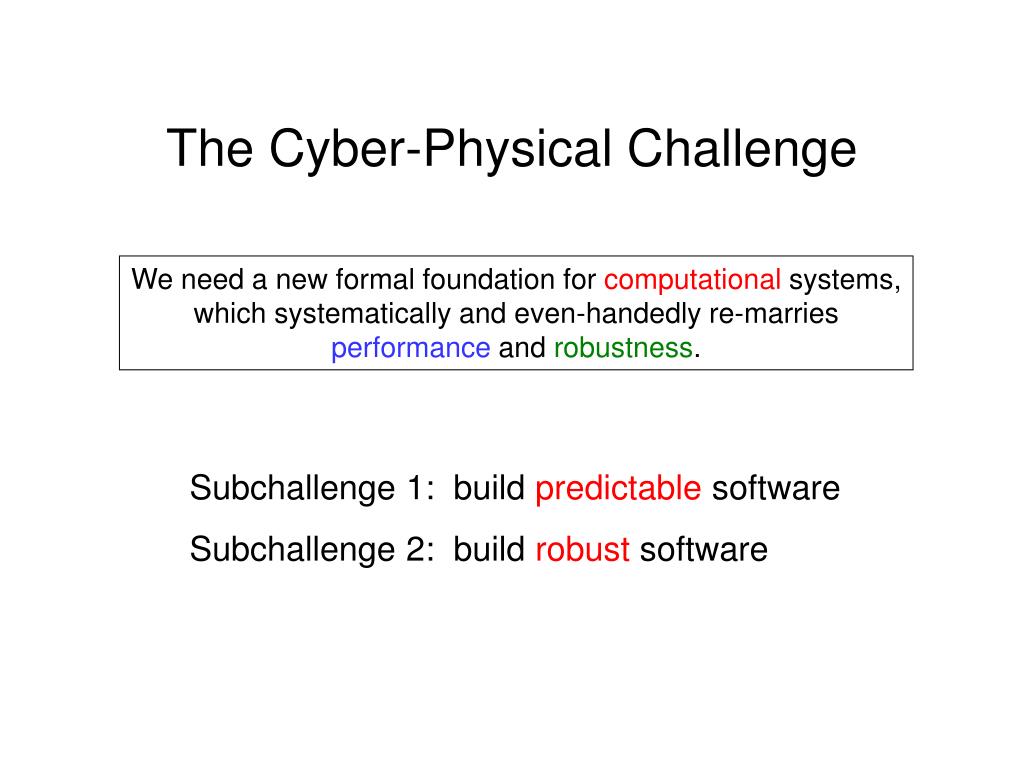 The Cyber-Physical Challenge

We need a new formal foundation for computational systems, which systematically and even-handedly re-marries performance and robustness.

Subchallenge 1: build predictable software

Subchallenge 2: build robust software